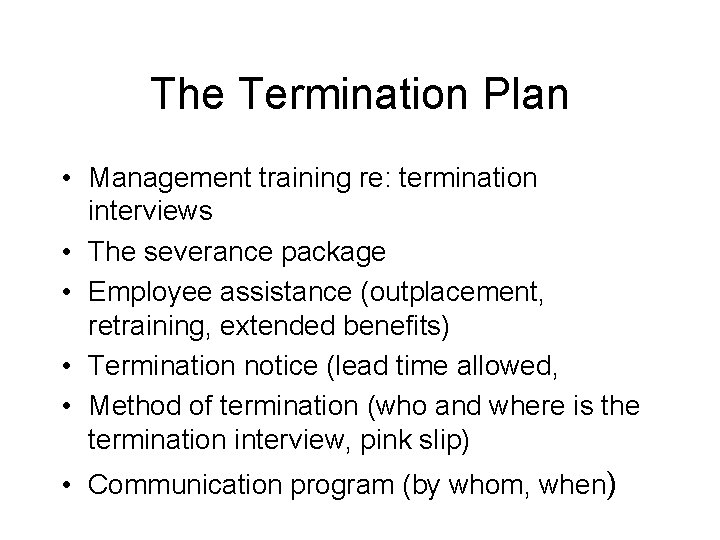 The Termination Plan

• Management training re: termination interviews
• The severance package
• Employee assistance (outplacement, retraining, extended benefits)
• Termination notice (lead time allowed,
• Method of termination (who and where is the termination interview, pink slip)
• Communication program (by whom, when)